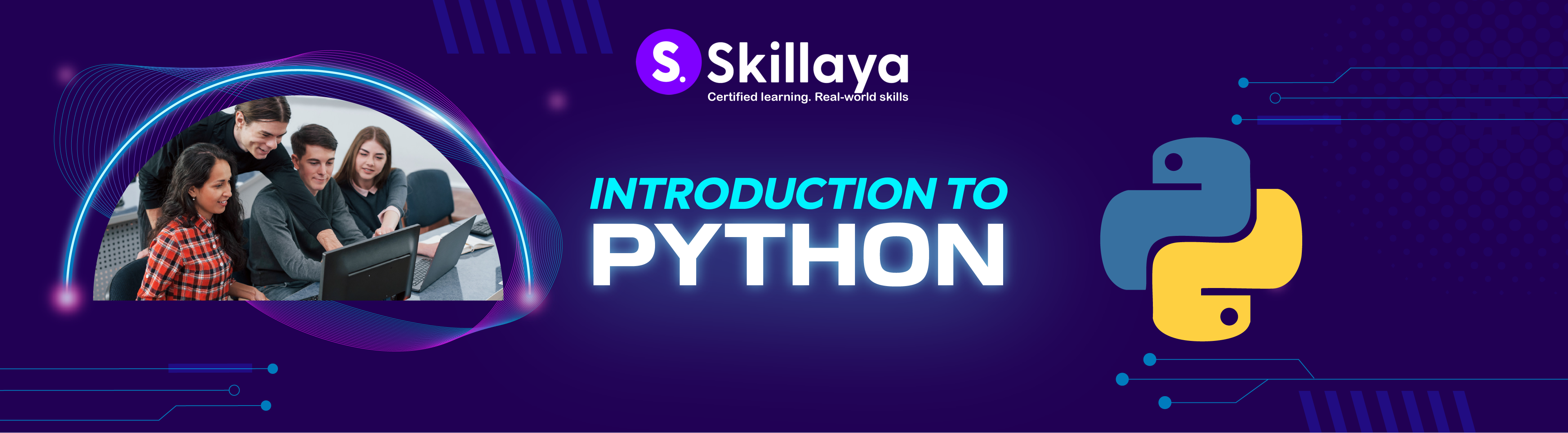 S. Skillaya
Certified learning. Real-world skills

INTRODUCTION TO
PYTHON